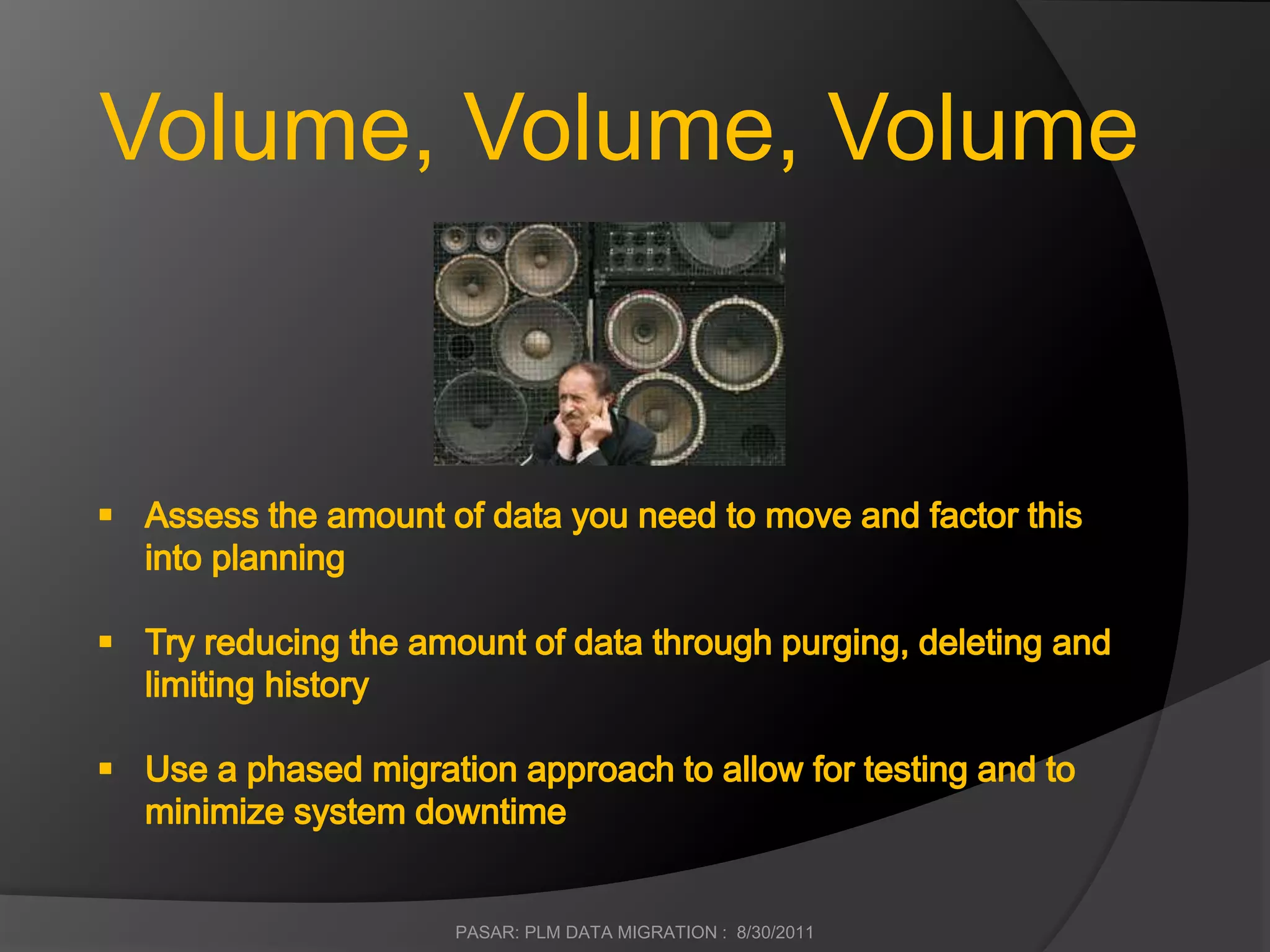 Volume, Volume, Volume

▪ Assess the amount of data you need to move and factor this into planning

▪ Try reducing the amount of data through purging, deleting and limiting history

▪ Use a phased migration approach to allow for testing and to minimize system downtime

PASAR: PLM DATA MIGRATION : 8/30/2011